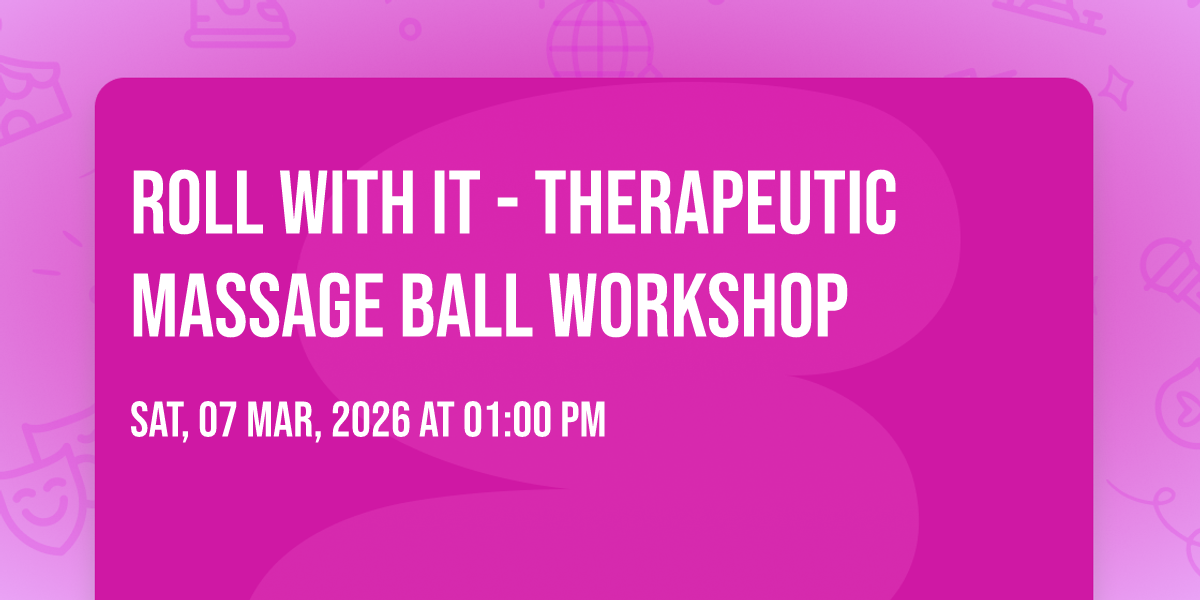 ROLL WITH IT - THERAPEUTIC MASSAGE BALL WORKSHOP

SAT, 07 MAR, 2026 AT 01:00 PM